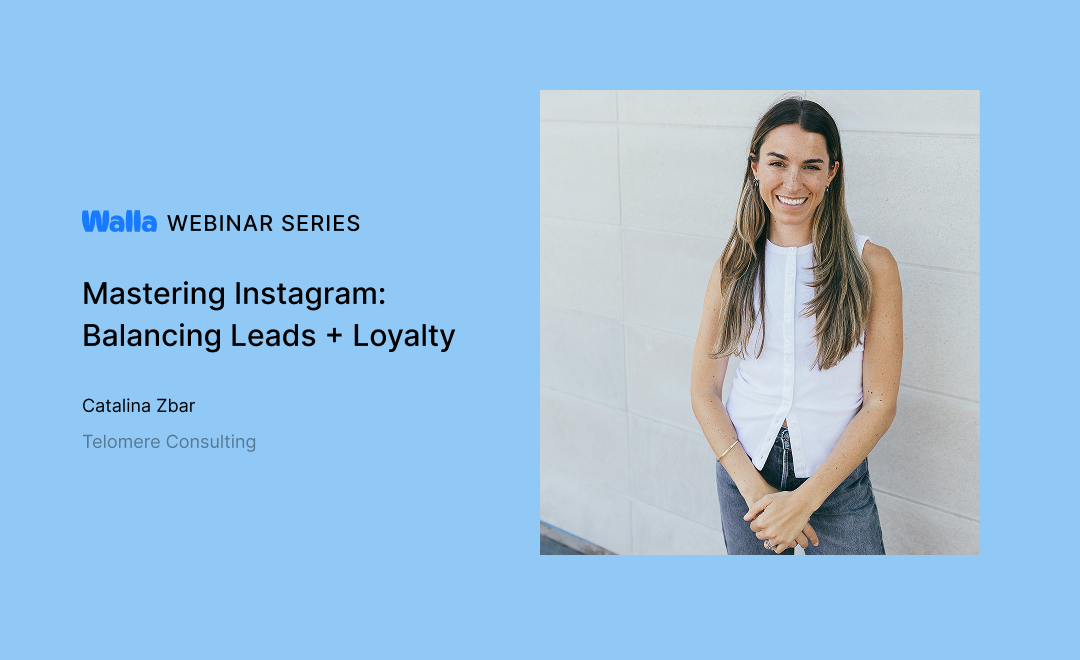 Walla WEBINAR SERIES

Mastering Instagram: Balancing Leads + Loyalty

Catalina Zbar

Telomere Consulting